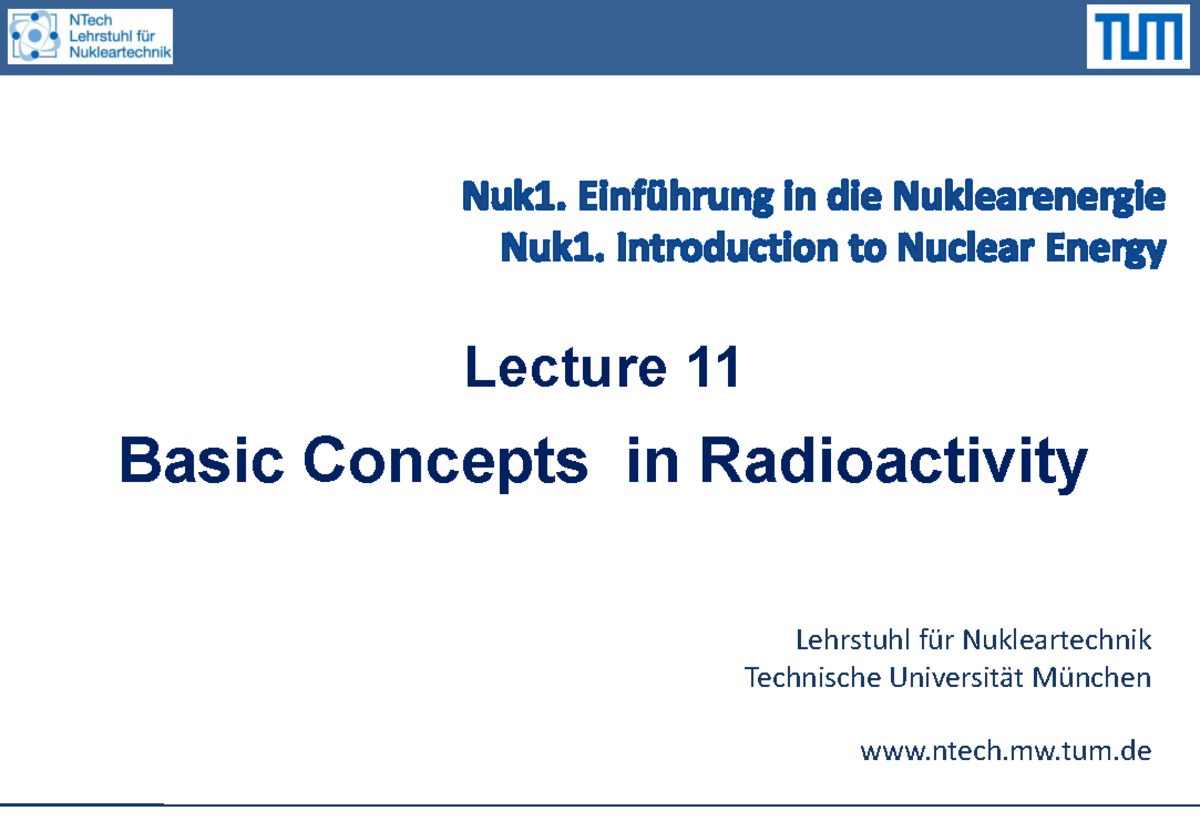 NTech
Lehrstuhl für
Nukleartechnik

TUM

Nuk1. Einführung in die Nuklearenergie
Nuk1. Introduction to Nuclear Energy

Lecture 11
Basic Concepts in Radioactivity

Lehrstuhl für Nukleartechnik
Technische Universität München

www.ntech.mw.tum.de